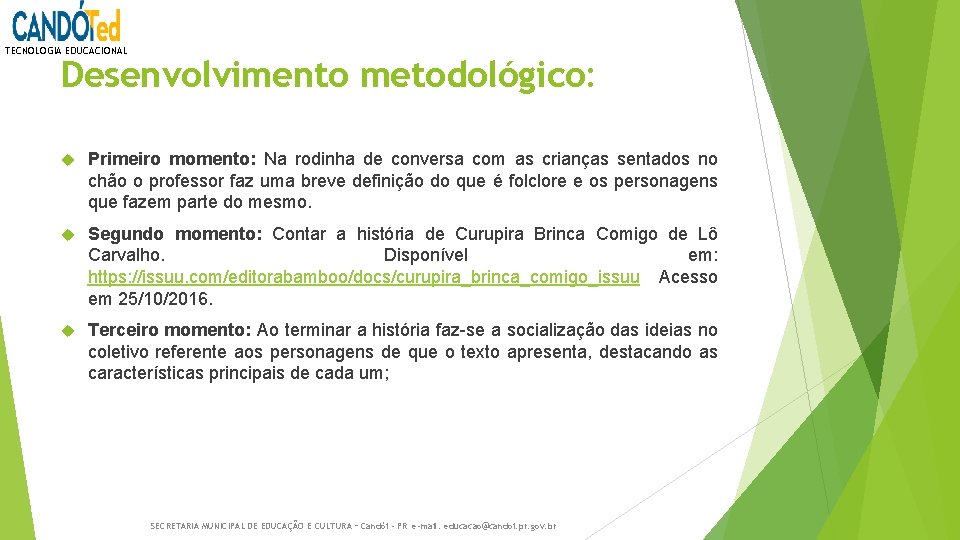 CANDÓTed
TECNOLOGIA EDUCACIONAL

Desenvolvimento metodológico:

Primeiro momento: Na rodinha de conversa com as crianças sentados no chão o professor faz uma breve definição do que é folclore e os personagens que fazem parte do mesmo.

Segundo momento: Contar a história de Curupira Brinca Comigo de Lô Carvalho. Disponível em: https://issuu.com/editorabamboo/docs/curupira_brinca_comigo_issuu Acesso em 25/10/2016.

Terceiro momento: Ao terminar a história faz-se a socialização das ideias no coletivo referente aos personagens de que o texto apresenta, destacando as características principais de cada um;

SECRETARIA MUNICIPAL DE EDUCAÇÃO E CULTURA – Candói – PR e-mail. educacao@candoi.pr.gov.br